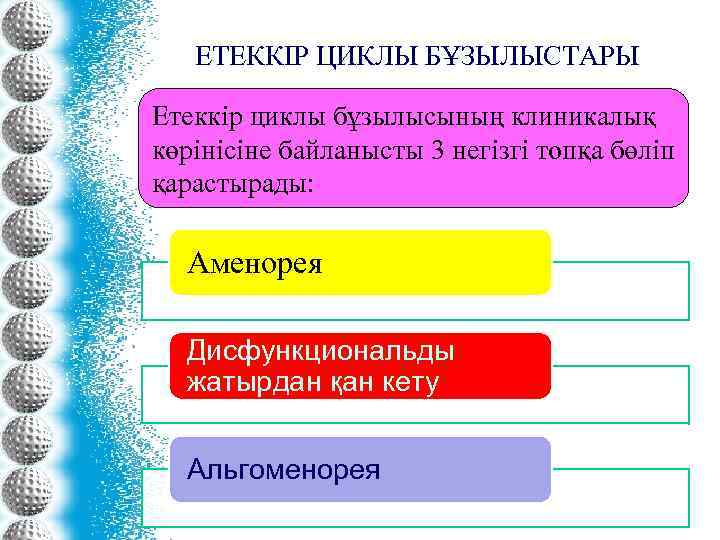 ЕТЕККІР ЦИКЛЫ БҰЗЫЛЫСТАРЫ

Етеккір циклы бұзылысының клиникалық көрінісіне байланысты 3 негізгі топқа бөліп қарастырады:

Аменорея

Дисфункциональды жатырдан қан кету

Альгоменорея